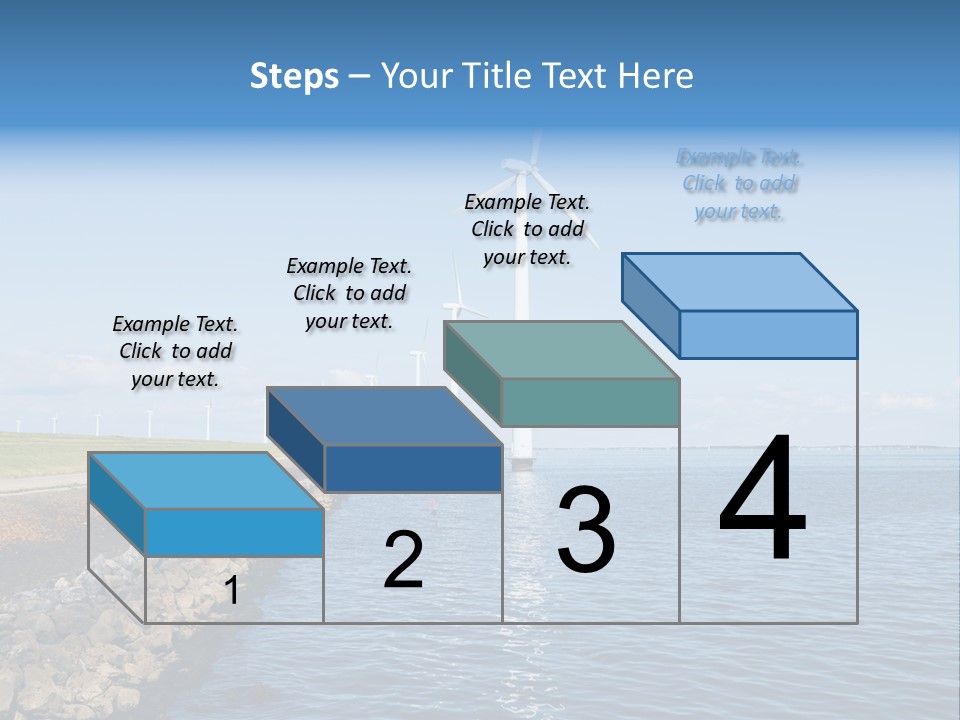 Steps – Your Title Text Here

Example Text. Click to add your text.

Example Text. Click to add your text.

Example Text. Click to add your text.

Example Text. Click to add your text.

1

2

3

4